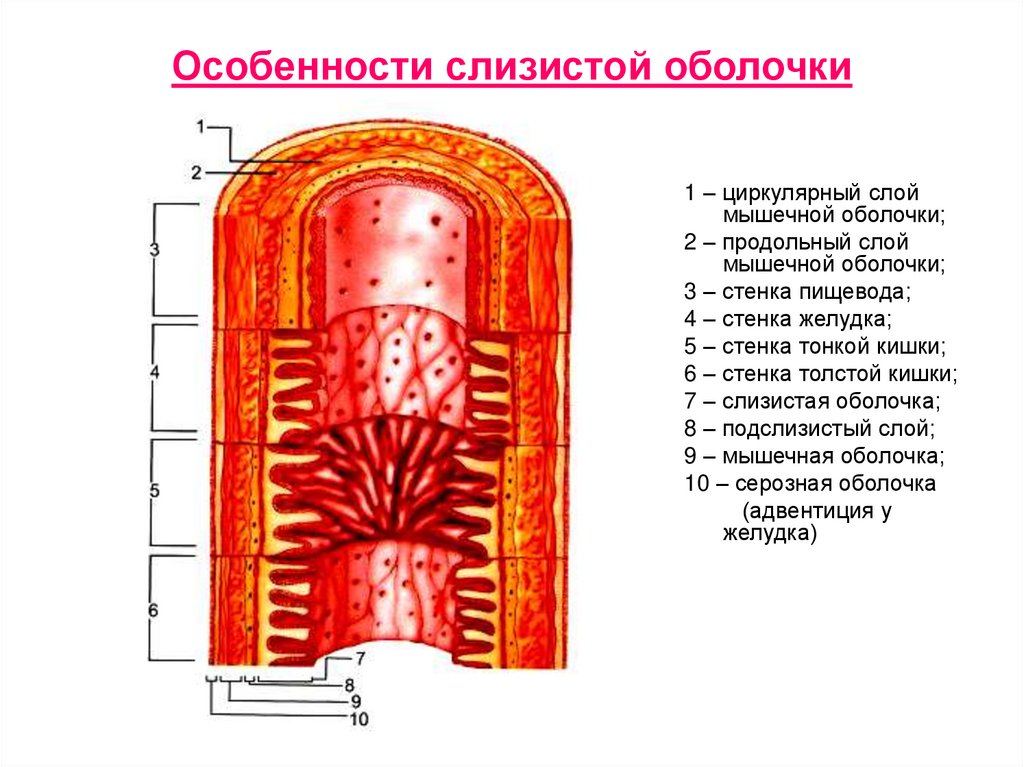 Особенности слизистой оболочки

1
2
3
4
5
6
7
8
9
10

1 – циркулярный слой мышечной оболочки;
2 – продольный слой мышечной оболочки;
3 – стенка пищевода;
4 – стенка желудка;
5 – стенка тонкой кишки;
6 – стенка толстой кишки;
7 – слизистая оболочка;
8 – подслизистый слой;
9 – мышечная оболочка;
10 – серозная оболочка (адвентиция у желудка)